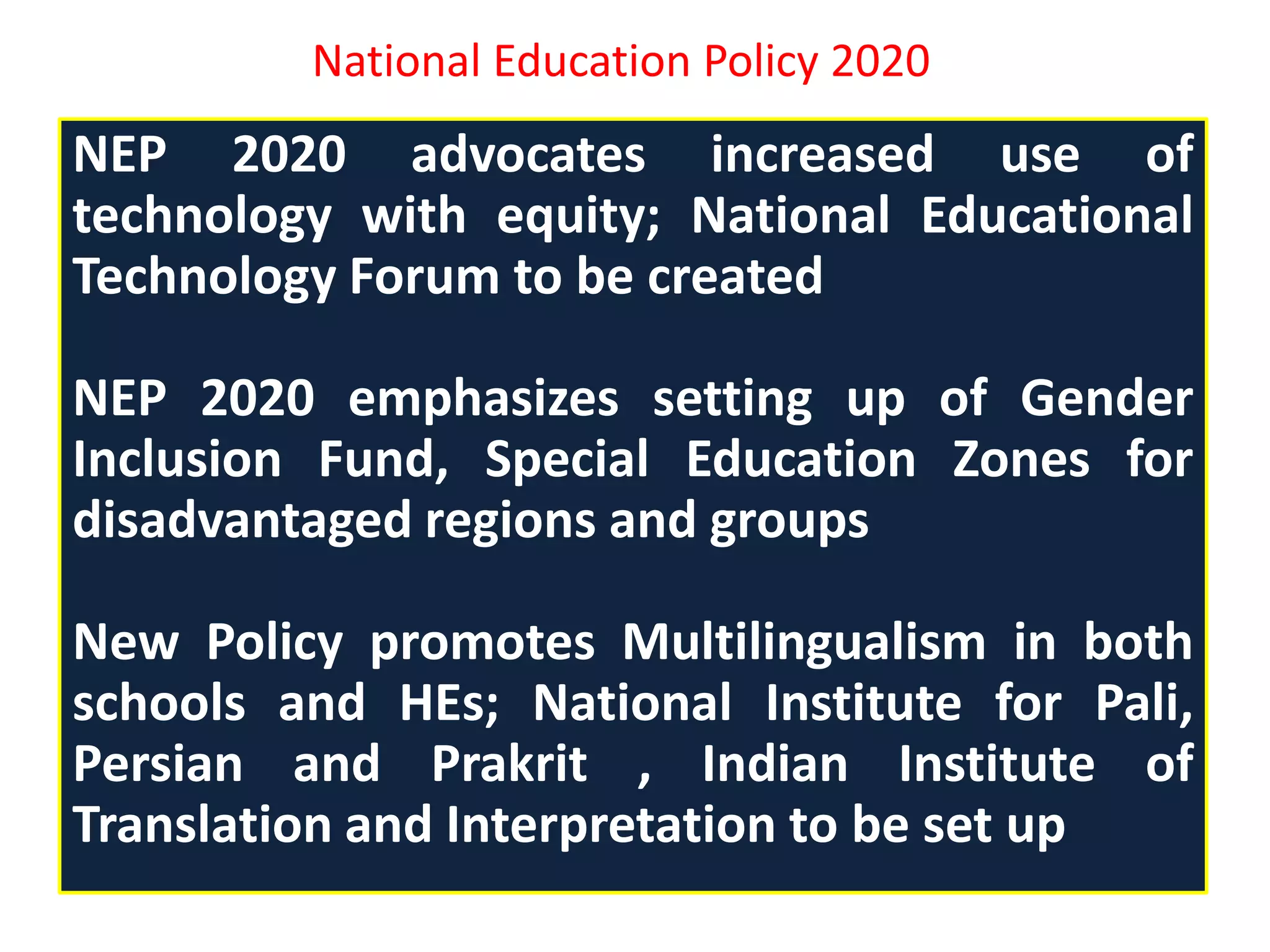 National Education Policy 2020

NEP 2020 advocates increased use of technology with equity; National Educational Technology Forum to be created

NEP 2020 emphasizes setting up of Gender Inclusion Fund, Special Education Zones for disadvantaged regions and groups

New Policy promotes Multilingualism in both schools and HEs; National Institute for Pali, Persian and Prakrit , Indian Institute of Translation and Interpretation to be set up